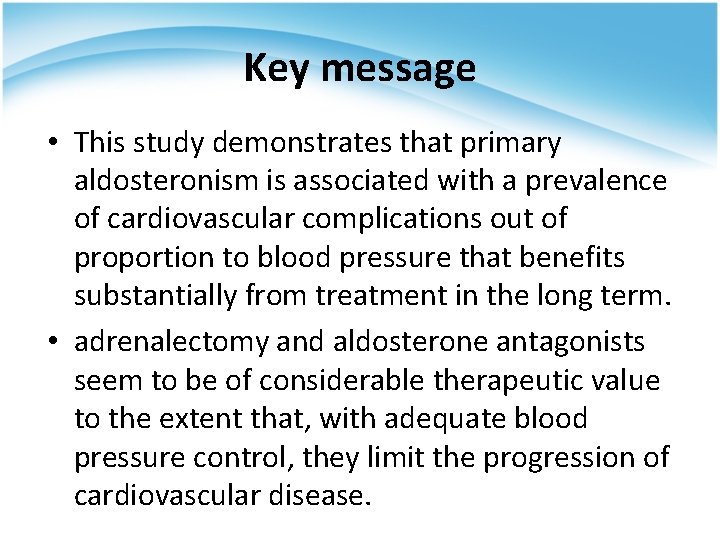 Key message

• This study demonstrates that primary aldosteronism is associated with a prevalence of cardiovascular complications out of proportion to blood pressure that benefits substantially from treatment in the long term.

• adrenalectomy and aldosterone antagonists seem to be of considerable therapeutic value to the extent that, with adequate blood pressure control, they limit the progression of cardiovascular disease.